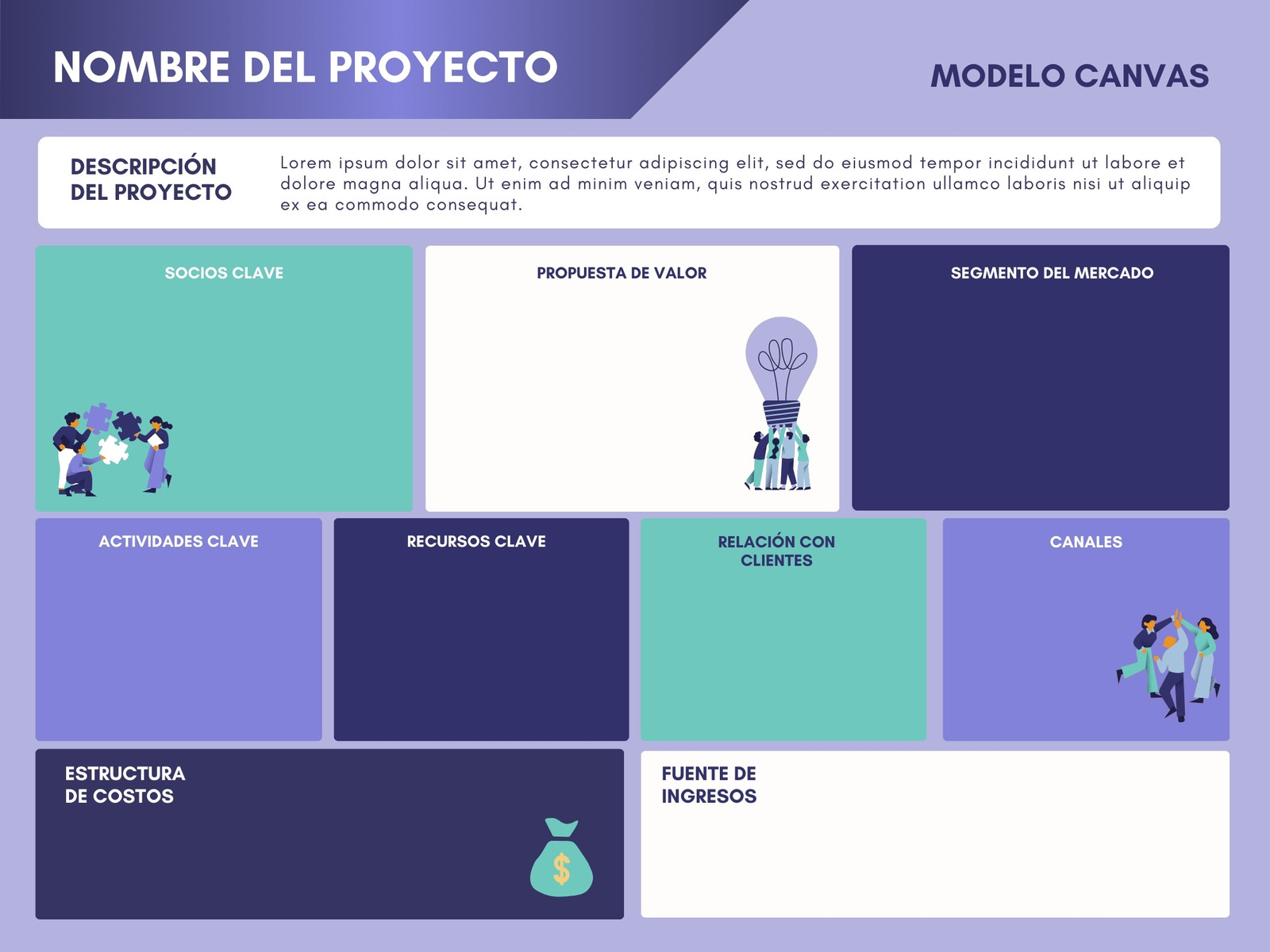 NOMBRE DEL PROYECTO

MODELO CANVAS

DESCRIPCIÓN DEL PROYECTO

Lorem ipsum dolor sit amet, consectetur adipiscing elit, sed do eiusmod tempor incididunt ut labore et dolore magna aliqua. Ut enim ad minim veniam, quis nostrud exercitation ullamco laboris nisi ut aliquip ex ea commodo consequat.

SOCIOS CLAVE

PROPUESTA DE VALOR

SEGMENTO DEL MERCADO

ACTIVIDADES CLAVE

RECURSOS CLAVE

RELACIÓN CON CLIENTES

CANALES

ESTRUCTURA DE COSTOS

$

FUENTE DE INGRESOS